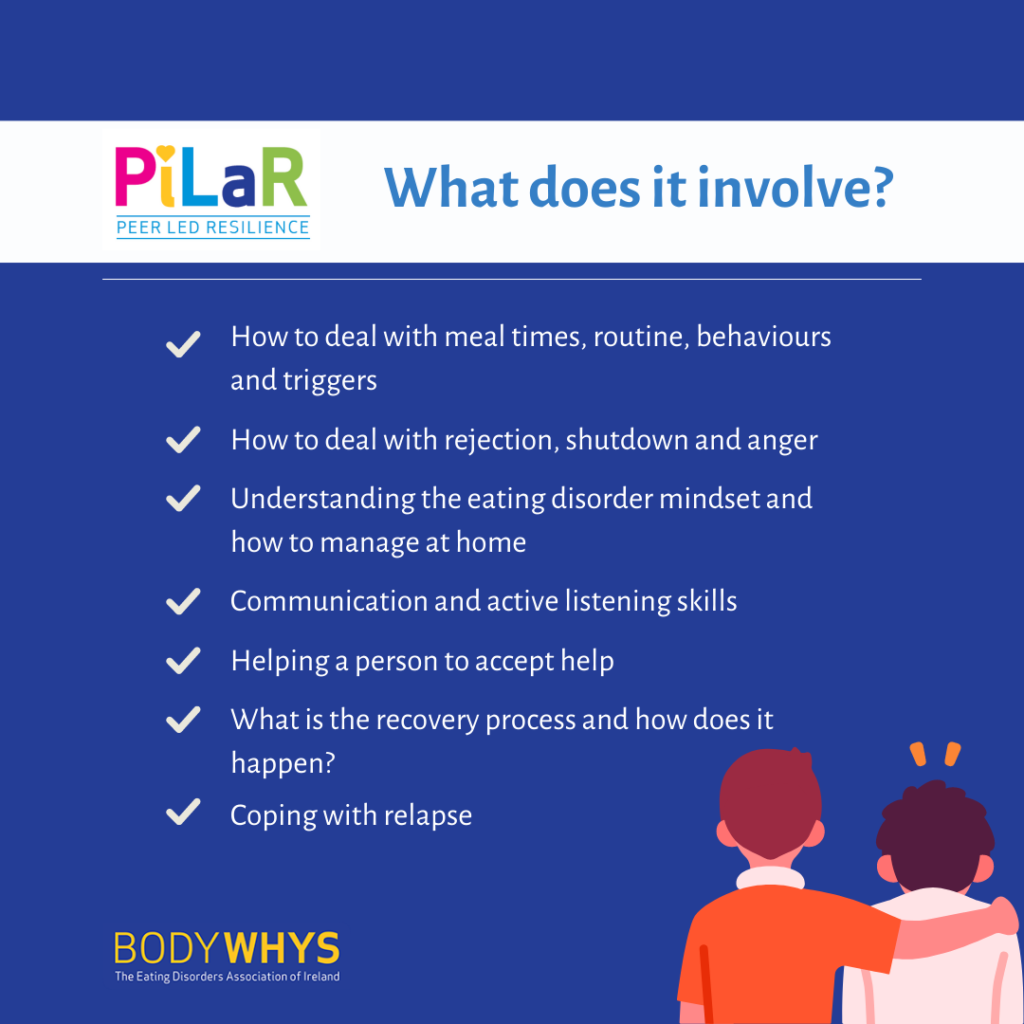 PiLaR
PEER LED RESILIENCE

What does it involve?

How to deal with meal times, routine, behaviours and triggers

How to deal with rejection, shutdown and anger

Understanding the eating disorder mindset and how to manage at home

Communication and active listening skills

Helping a person to accept help

What is the recovery process and how does it happen?

Coping with relapse

BODYWHYS
The Eating Disorders Association of Ireland